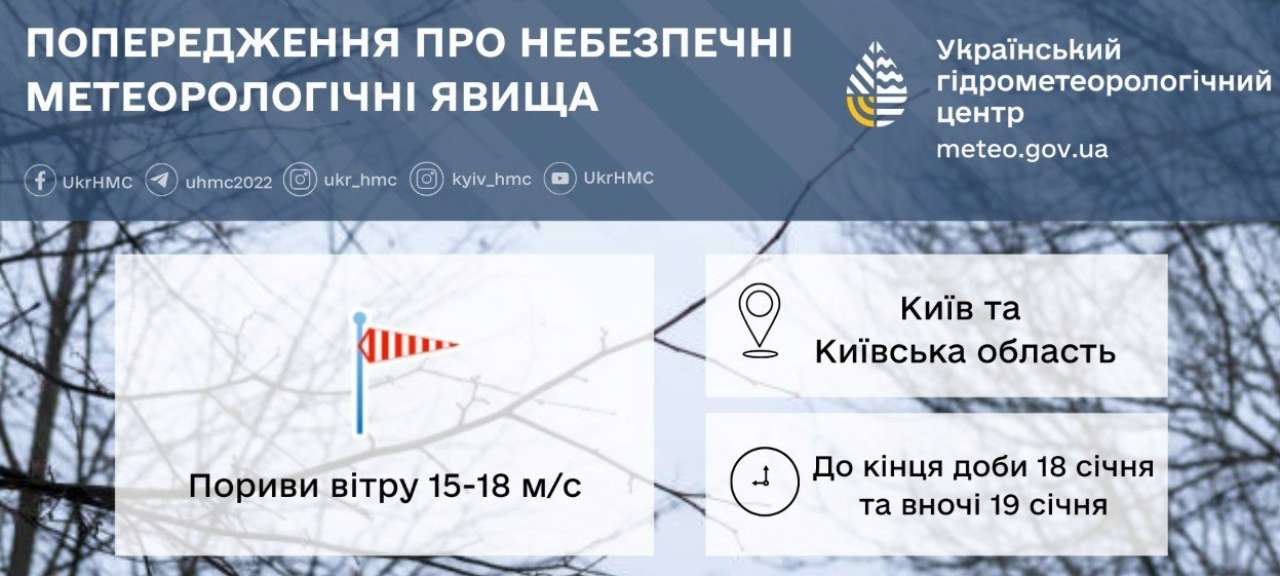 ПОПЕРЕДЖЕННЯ ПРО НЕБЕЗПЕЧНІ МЕТЕОРОЛОГІЧНІ ЯВИЩА

Український гідрометеорологічний центр
meteo.gov.ua

UkrHMC uhmc2022 ukr_hmc kyiv_hmc UkrHMC

Пориви вітру 15-18 м/с

Київ та Київська область

До кінця доби 18 січня та вночі 19 січня